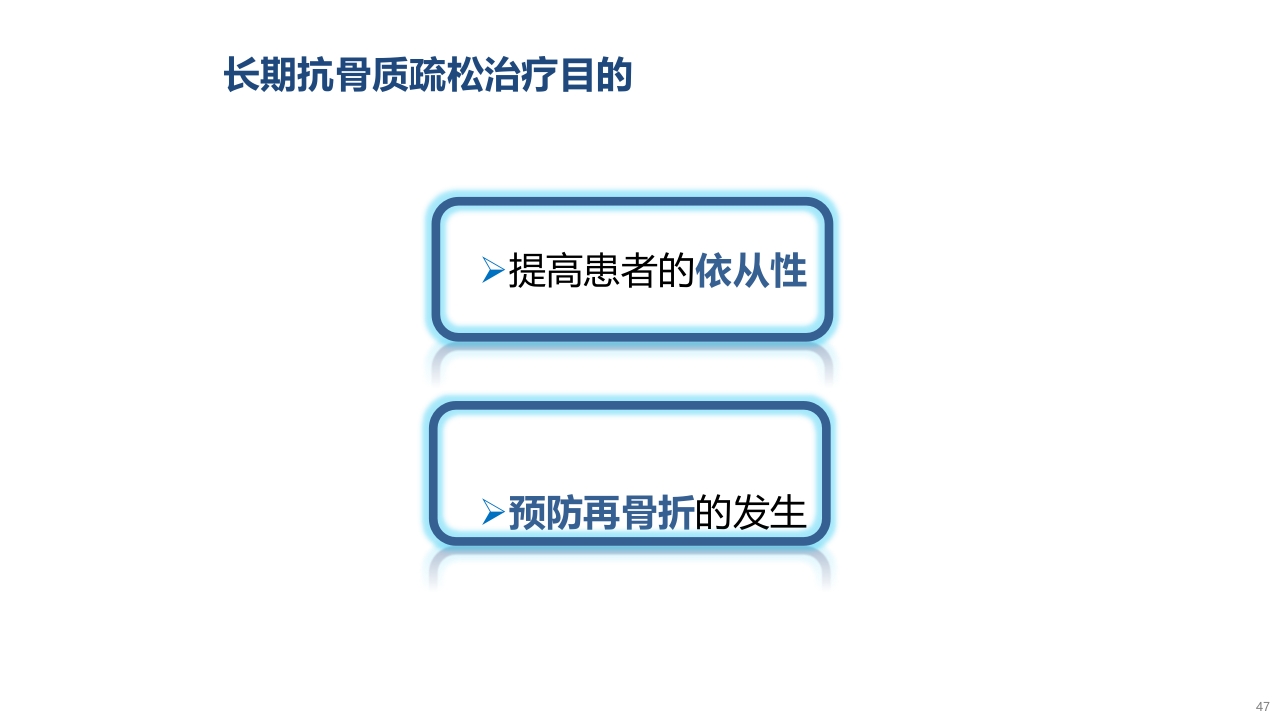 长期抗骨质疏松治疗目的

➢提高患者的依从性

➢预防再骨折的发生

47